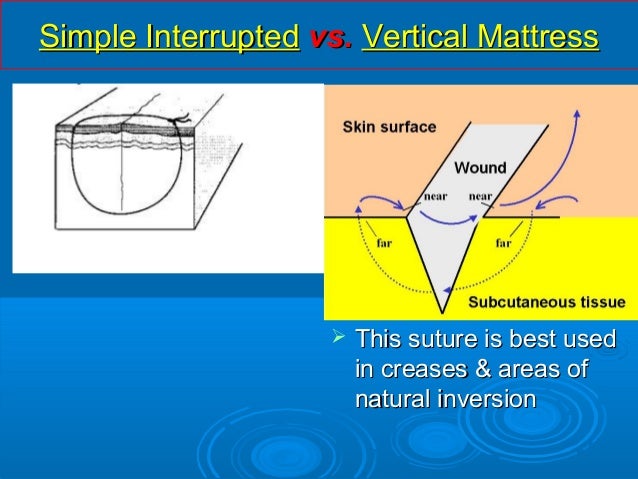 Simple Interrupted vs. Vertical Mattress

Skin surface

Wound

near

near

far

far

Subcutaneous tissue

➢ This suture is best used in creases & areas of natural inversion